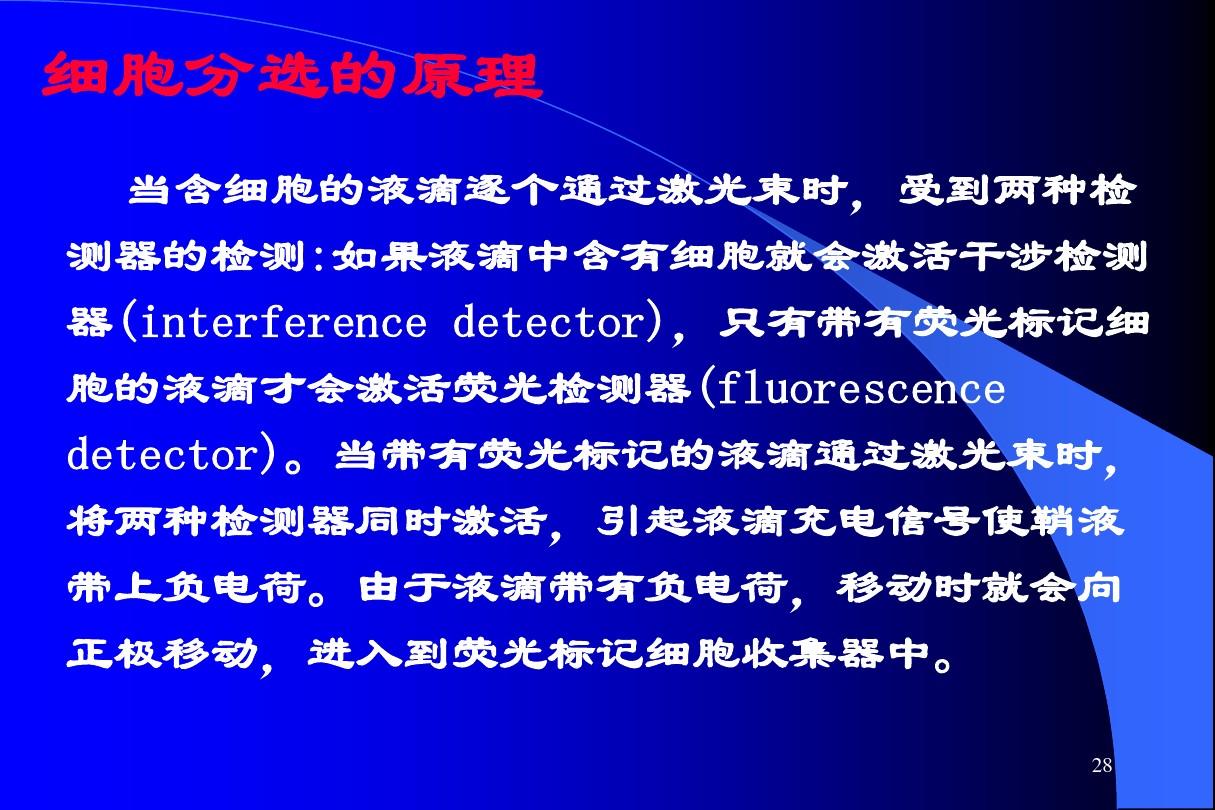 细胞分选的原理

当含细胞的液滴逐个通过激光束时，受到两种检测器的检测:如果液滴中含有细胞就会激活干涉检测器(interference detector)，只有带有荧光标记细胞的液滴才会激活荧光检测器(fluorescence detector)。当带有荧光标记的液滴通过激光束时，将两种检测器同时激活，引起液滴充电信号使鞘液带上负电荷。由于液滴带有负电荷，移动时就会向正极移动，进入到荧光标记细胞收集器中。

28